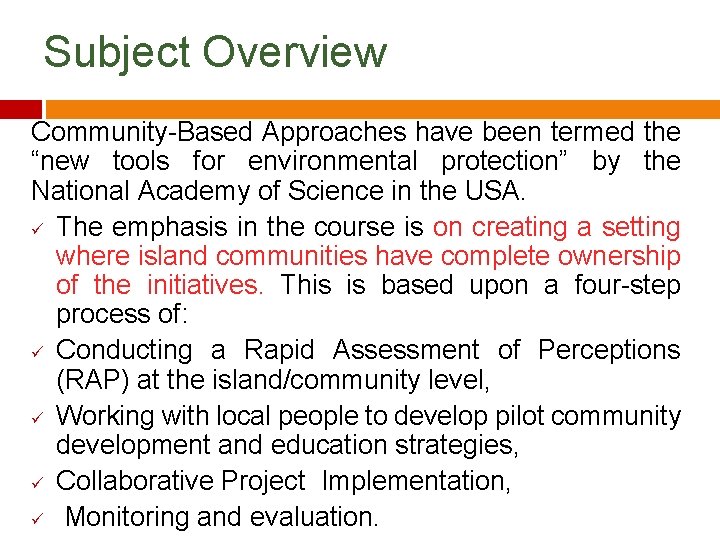 Subject Overview

Community-Based Approaches have been termed the “new tools for environmental protection” by the National Academy of Science in the USA.

✓ The emphasis in the course is on creating a setting where island communities have complete ownership of the initiatives. This is based upon a four-step process of:

✓ Conducting a Rapid Assessment of Perceptions (RAP) at the island/community level,

✓ Working with local people to develop pilot community development and education strategies,

✓ Collaborative Project Implementation,

✓ Monitoring and evaluation.